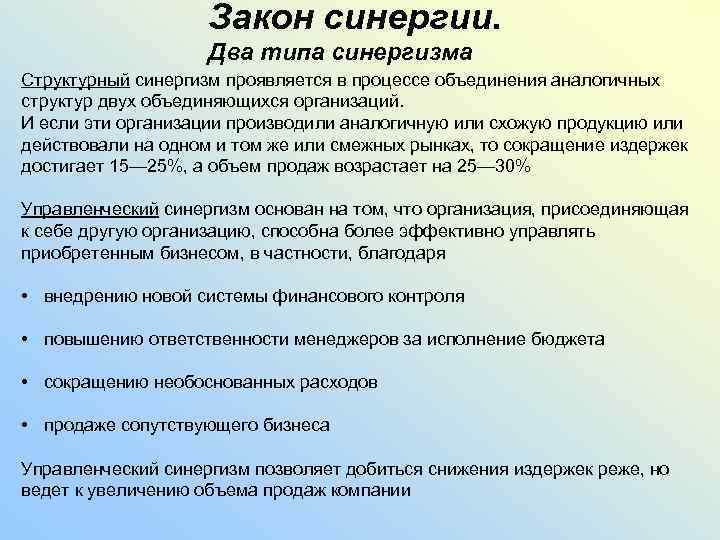 Закон синергии.

Два типа синергизма

Структурный синергизм проявляется в процессе объединения аналогичных структур двух объединяющихся организаций.
И если эти организации производили аналогичную или схожую продукцию или действовали на одном и том же или смежных рынках, то сокращение издержек достигает 15—25%, а объем продаж возрастает на 25—30%

Управленческий синергизм основан на том, что организация, присоединяющая к себе другую организацию, способна более эффективно управлять приобретенным бизнесом, в частности, благодаря

• внедрению новой системы финансового контроля

• повышению ответственности менеджеров за исполнение бюджета

• сокращению необоснованных расходов

• продаже сопутствующего бизнеса

Управленческий синергизм позволяет добиться снижения издержек реже, но ведет к увеличению объема продаж компании